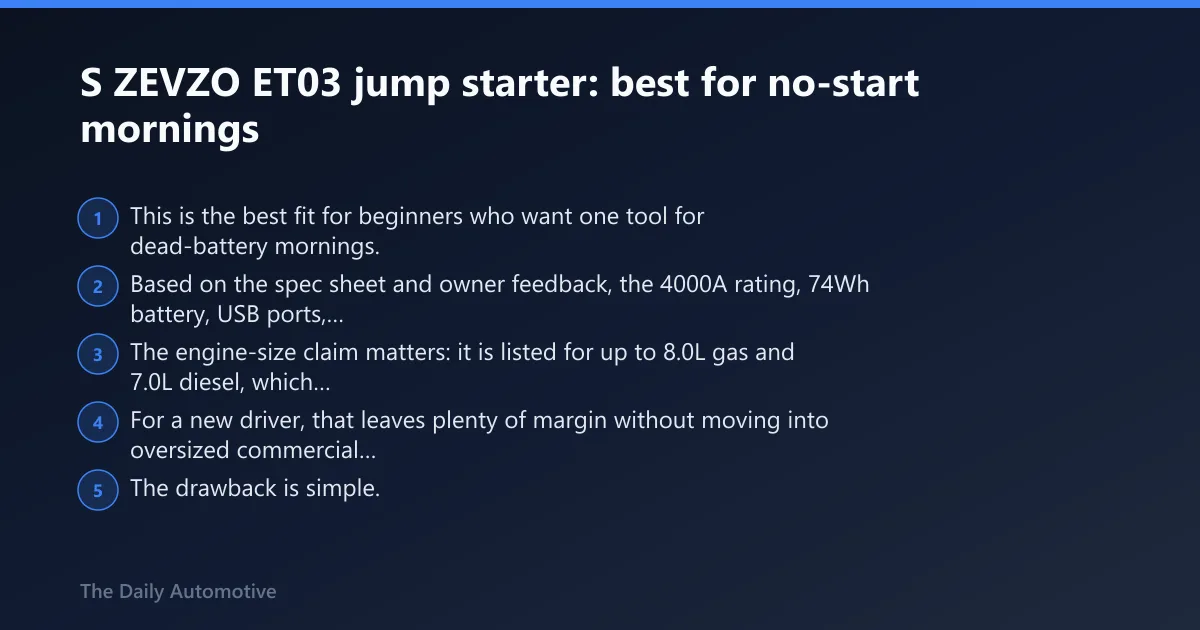 S ZEVZO ET03 jump starter: best for no-start mornings

1 This is the best fit for beginners who want one tool for dead-battery mornings.

2 Based on the spec sheet and owner feedback, the 4000A rating, 74Wh battery, USB ports,...

3 The engine-size claim matters: it is listed for up to 8.0L gas and 7.0L diesel, which...

4 For a new driver, that leaves plenty of margin without moving into oversized commercial...

5 The drawback is simple.

The Daily Automotive